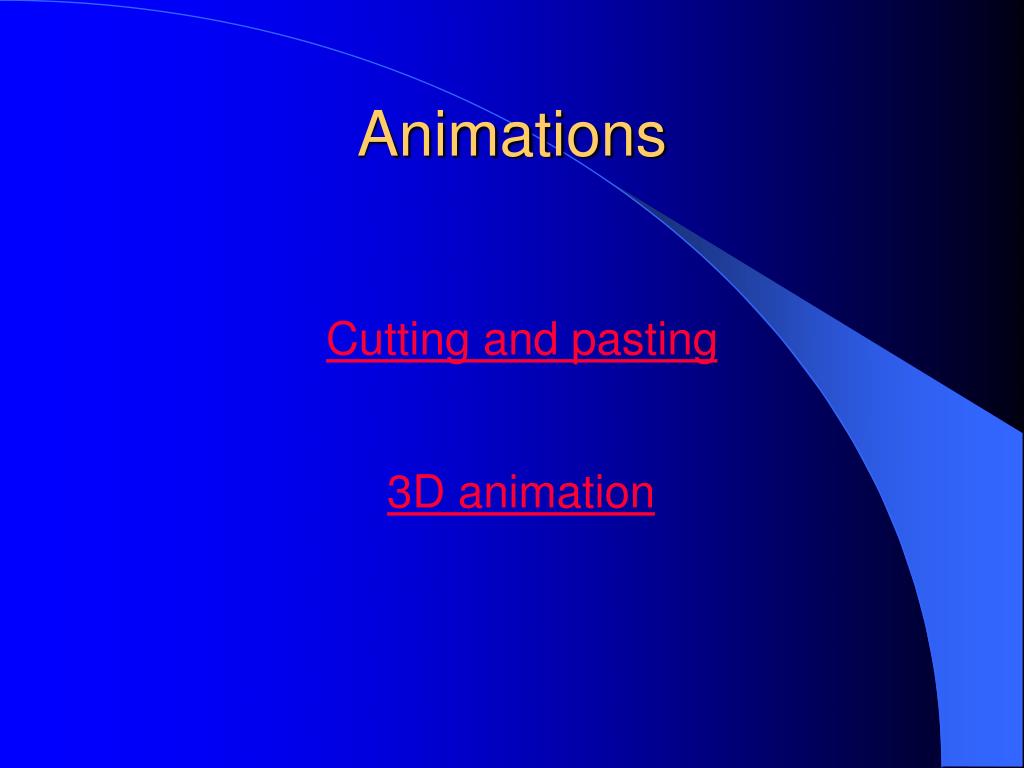 Animations

Cutting and pasting

3D animation